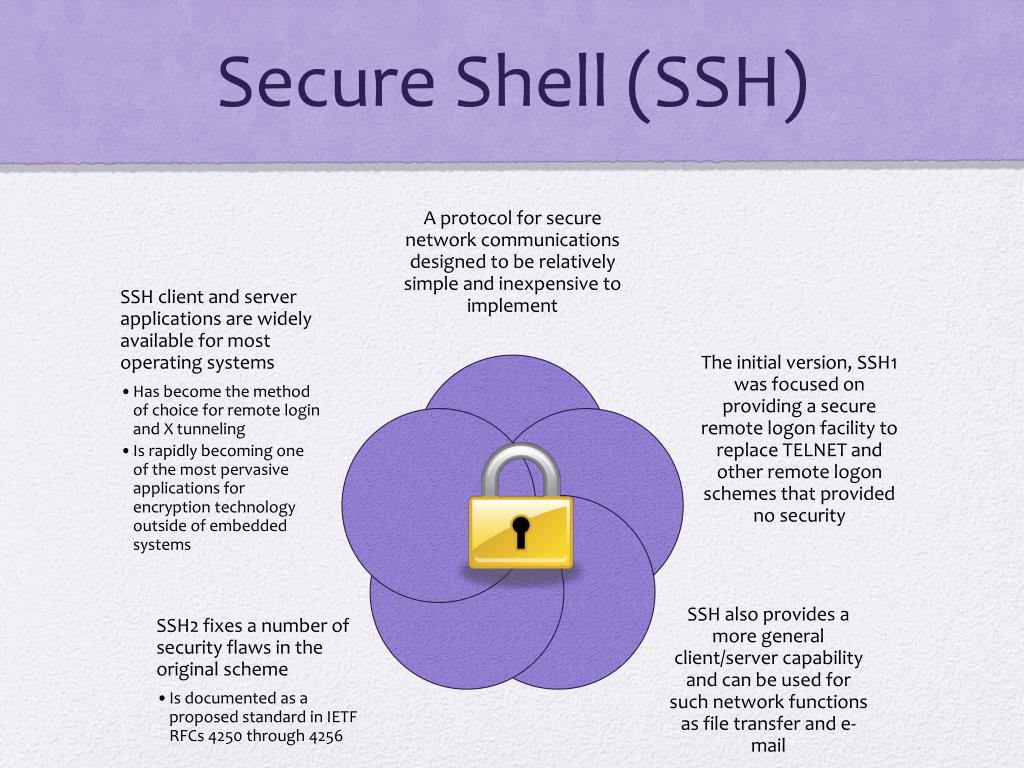 Secure Shell (SSH)

A protocol for secure network communications designed to be relatively simple and inexpensive to implement

SSH client and server applications are widely available for most operating systems

• Has become the method of choice for remote login and X tunneling
• Is rapidly becoming one of the most pervasive applications for encryption technology outside of embedded systems

The initial version, SSH1 was focused on providing a secure remote logon facility to replace TELNET and other remote logon schemes that provided no security

SSH2 fixes a number of security flaws in the original scheme

• Is documented as a proposed standard in IETF RFCs 4250 through 4256

SSH also provides a more general client/server capability and can be used for such network functions as file transfer and e-mail